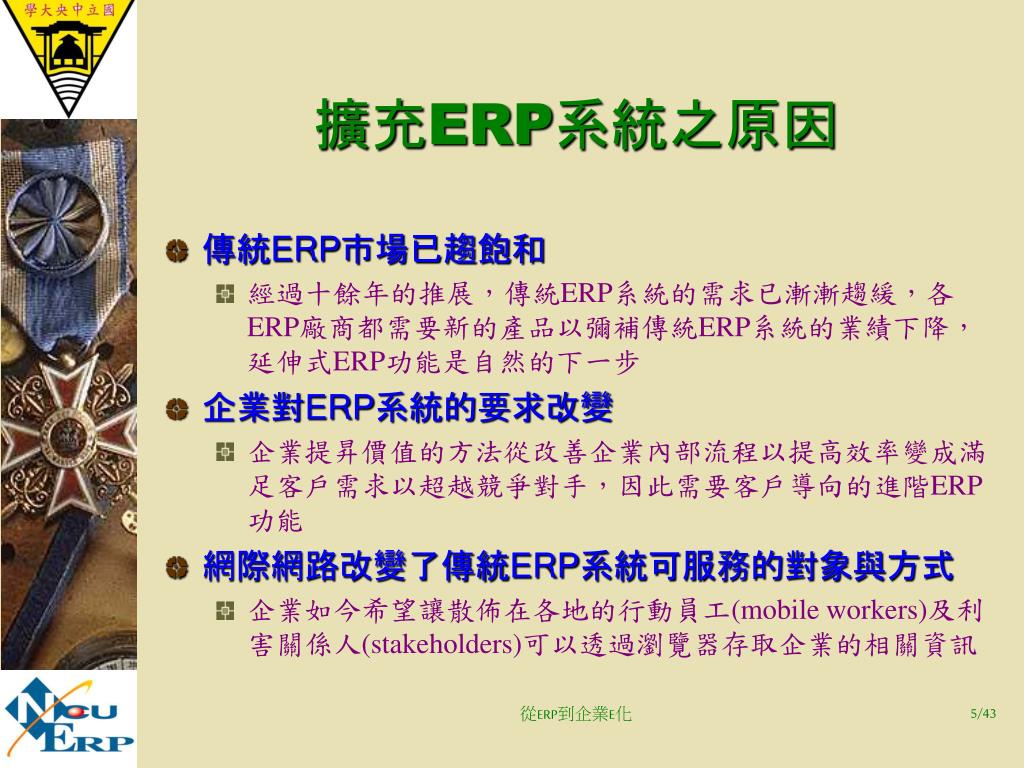 學大央中立國

擴充ERP系統之原因

傳統ERP市場已趨飽和

經過十餘年的推展，傳統ERP系統的需求已漸漸趨緩，各ERP廠商都需要新的產品以彌補傳統ERP系統的業績下降，延伸式ERP功能是自然的下一步

企業對ERP系統的要求改變

企業提昇價值的方法從改善企業內部流程以提高效率變成滿足客戶需求以超越競爭對手，因此需要客戶導向的進階ERP功能

網際網路改變了傳統ERP系統可服務的對象與方式

企業如今希望讓散佈在各地的行動員工(mobile workers)及利害關係人(stakeholders)可以透過瀏覽器存取企業的相關資訊

NCU ERP

從ERP到企業E化

5/43